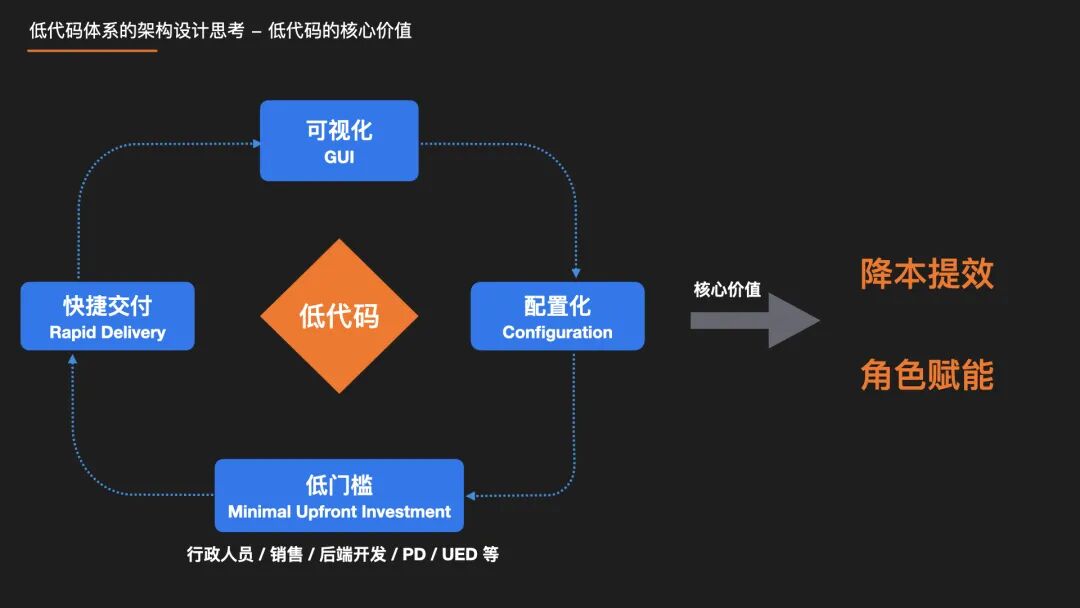 低代码体系的架构设计思考 – 低代码的核心价值

可视化
GUI

快捷交付
Rapid Delivery

低代码

配置化
Configuration

低门槛
Minimal Upfront Investment

行政人员 / 销售 / 后端开发 / PD / UED 等

核心价值

降本提效

角色赋能